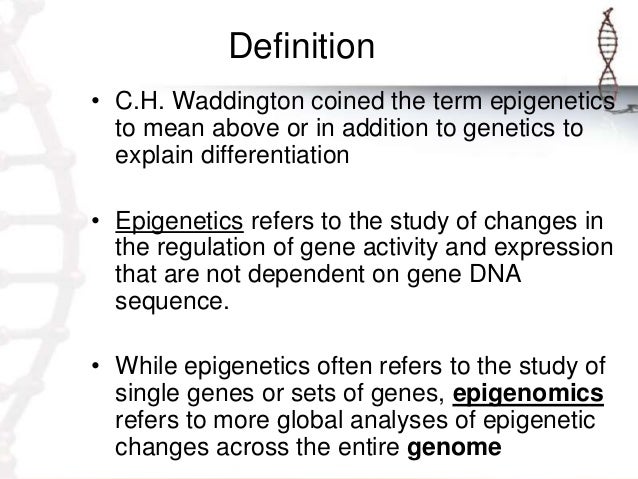 Definition

• C.H. Waddington coined the term epigenetics to mean above or in addition to genetics to explain differentiation

• Epigenetics refers to the study of changes in the regulation of gene activity and expression that are not dependent on gene DNA sequence.

• While epigenetics often refers to the study of single genes or sets of genes, epigenomics refers to more global analyses of epigenetic changes across the entire genome